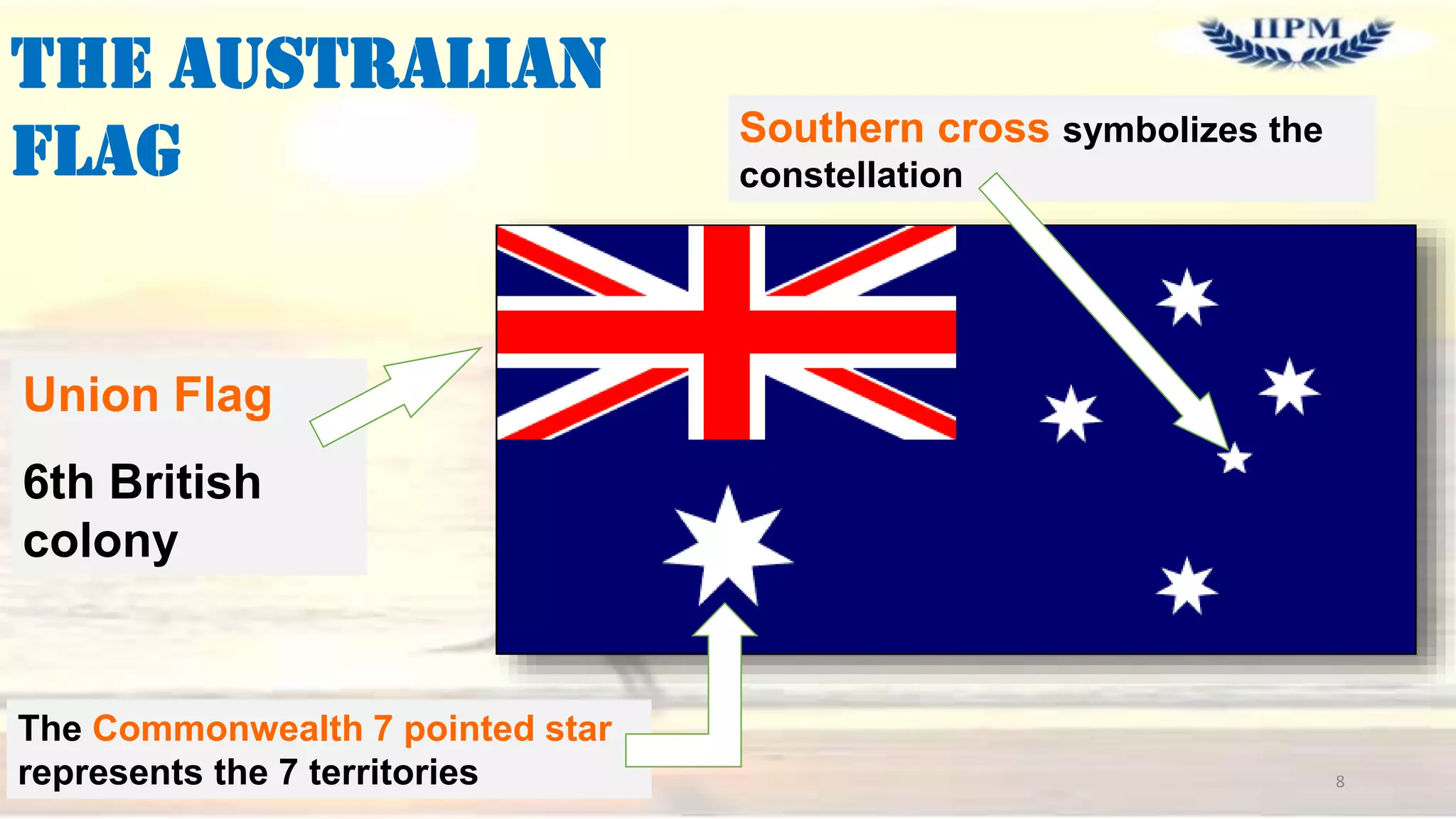 THE AUSTRALIAN FLAG

IIPM

Southern cross symbolizes the constellation

Union Flag

6th British colony

The Commonwealth 7 pointed star represents the 7 territories

8